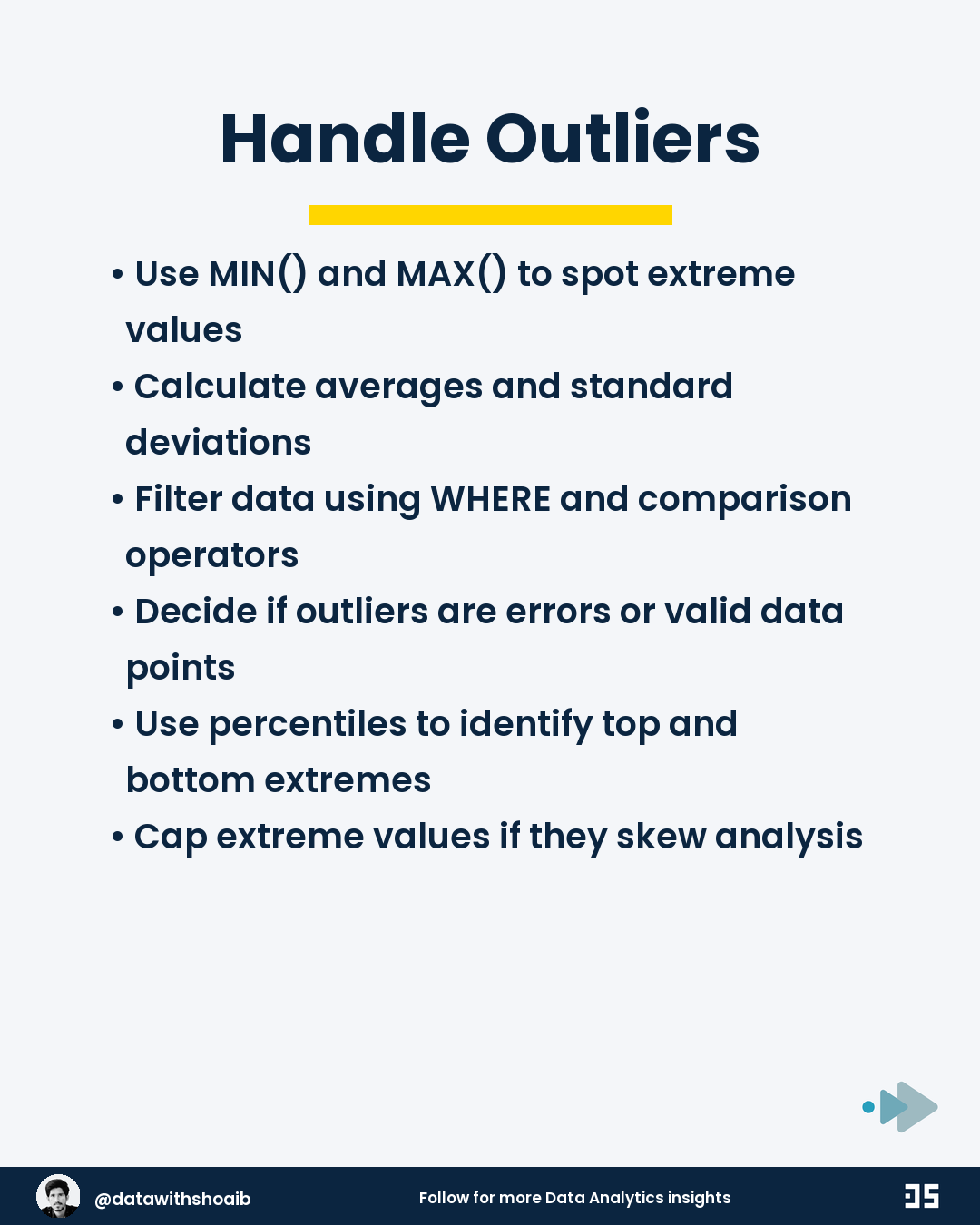 Handle Outliers

• Use MIN() and MAX() to spot extreme values
• Calculate averages and standard deviations
• Filter data using WHERE and comparison operators
• Decide if outliers are errors or valid data points
• Use percentiles to identify top and bottom extremes
• Cap extreme values if they skew analysis

@datawithshoaib

Follow for more Data Analytics insights

DS